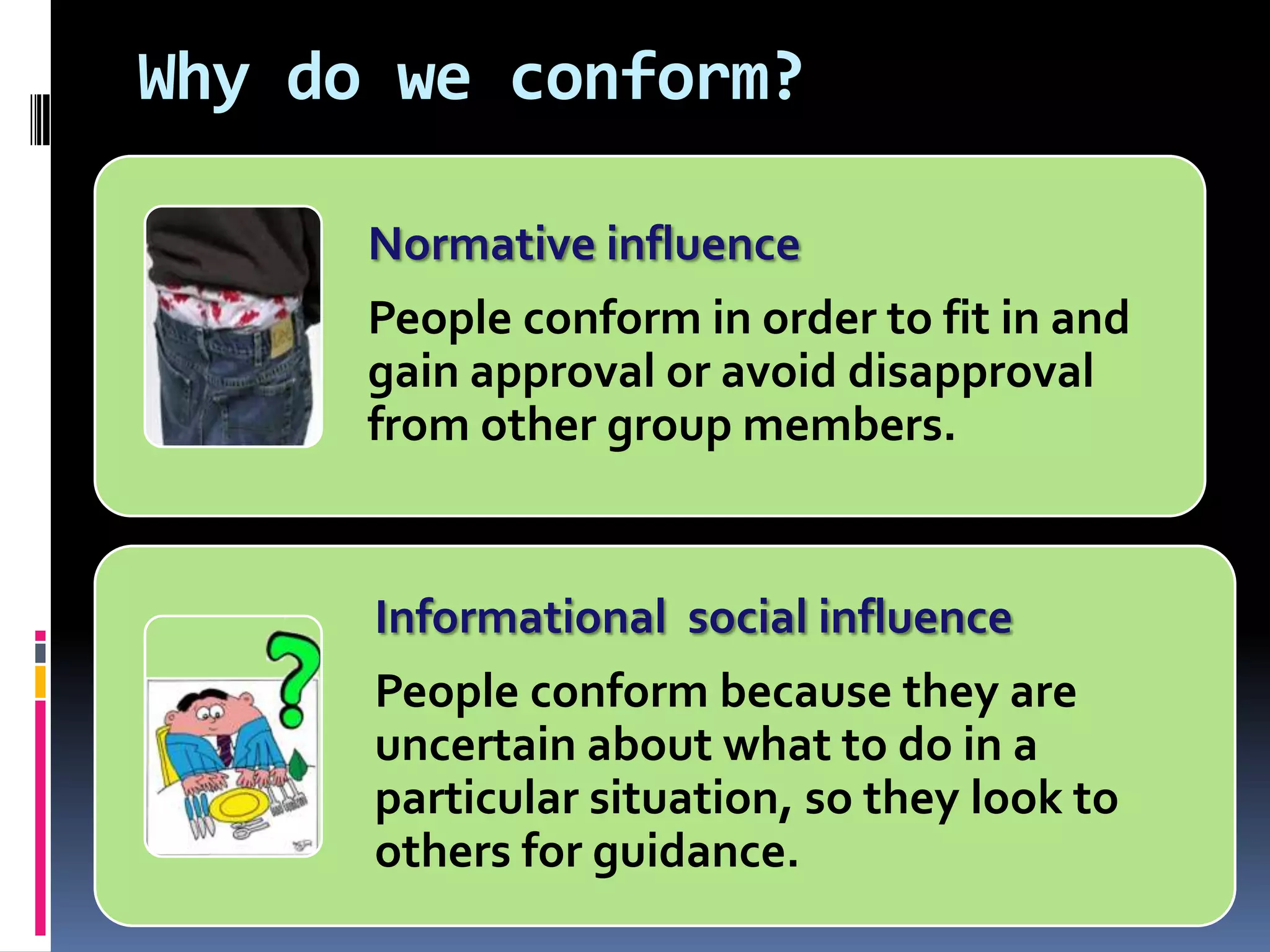 Why do we conform?

Normative influence

People conform in order to fit in and gain approval or avoid disapproval from other group members.

Informational social influence

People conform because they are uncertain about what to do in a particular situation, so they look to others for guidance.